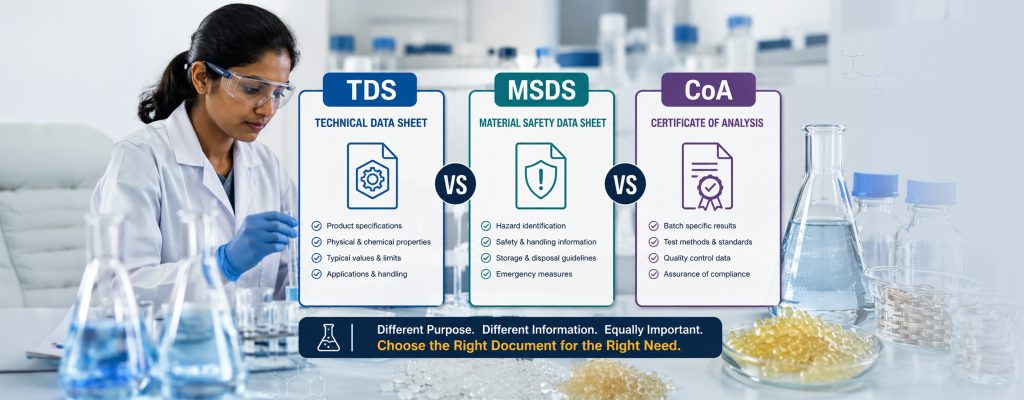 TDS

TECHNICAL DATA SHEET

Product specifications
Physical & chemical properties
Typical values & limits
Applications & handling

VS

MSDS

MATERIAL SAFETY DATA SHEET

Hazard identification
Safety & handling information
Storage & disposal guidelines
Emergency measures

VS

CoA

CERTIFICATE OF ANALYSIS

Batch specific results
Test methods & standards
Quality control data
Assurance of compliance

Different Purpose. Different Information. Equally Important.
Choose the Right Document for the Right Need.